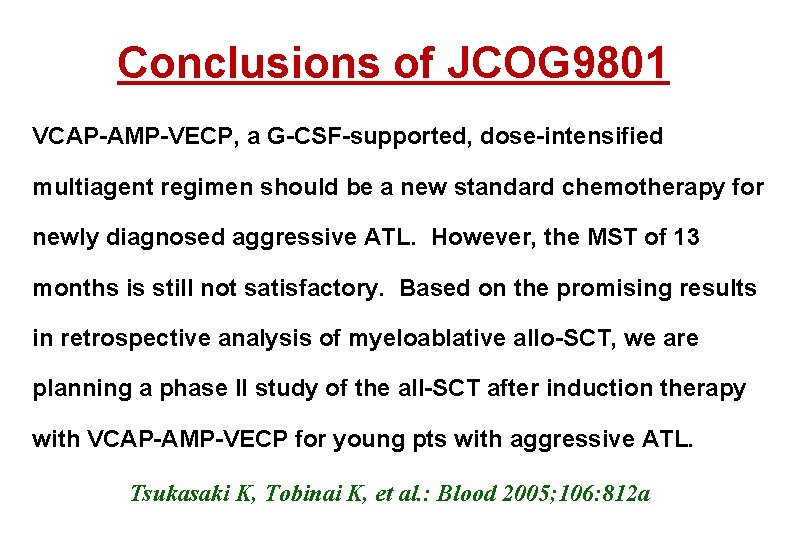 Conclusions of JCOG9801

VCAP-AMP-VECP, a G-CSF-supported, dose-intensified multiagent regimen should be a new standard chemotherapy for newly diagnosed aggressive ATL. However, the MST of 13 months is still not satisfactory. Based on the promising results in retrospective analysis of myeloablative allo-SCT, we are planning a phase II study of the all-SCT after induction therapy with VCAP-AMP-VECP for young pts with aggressive ATL.

Tsukasaki K, Tobinai K, et al.: Blood 2005;106:812a